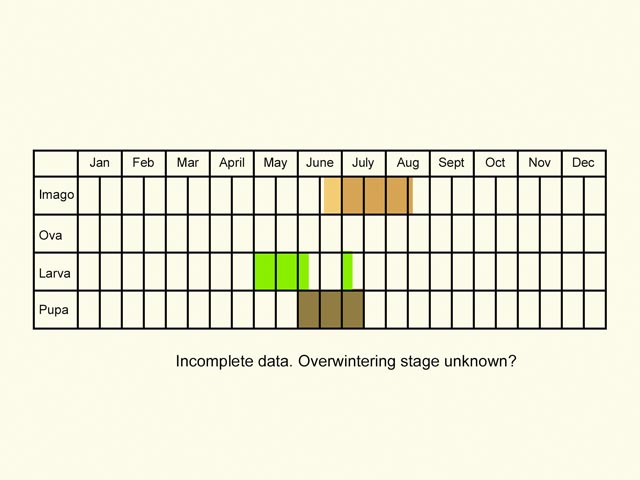 | | Jan | Feb | Mar | April | May | June | July | Aug | Sept | Oct | Nov | Dec |
|---|---|---|---|---|---|---|---|---|---|---|---|---|
| Imago | | | | | | | | | | | | |
| Ova | | | | | | | | | | | | |
| Larva | | | | | | | | | | | | |
| Pupa | | | | | | | | | | | | |

Incomplete data. Overwintering stage unknown?